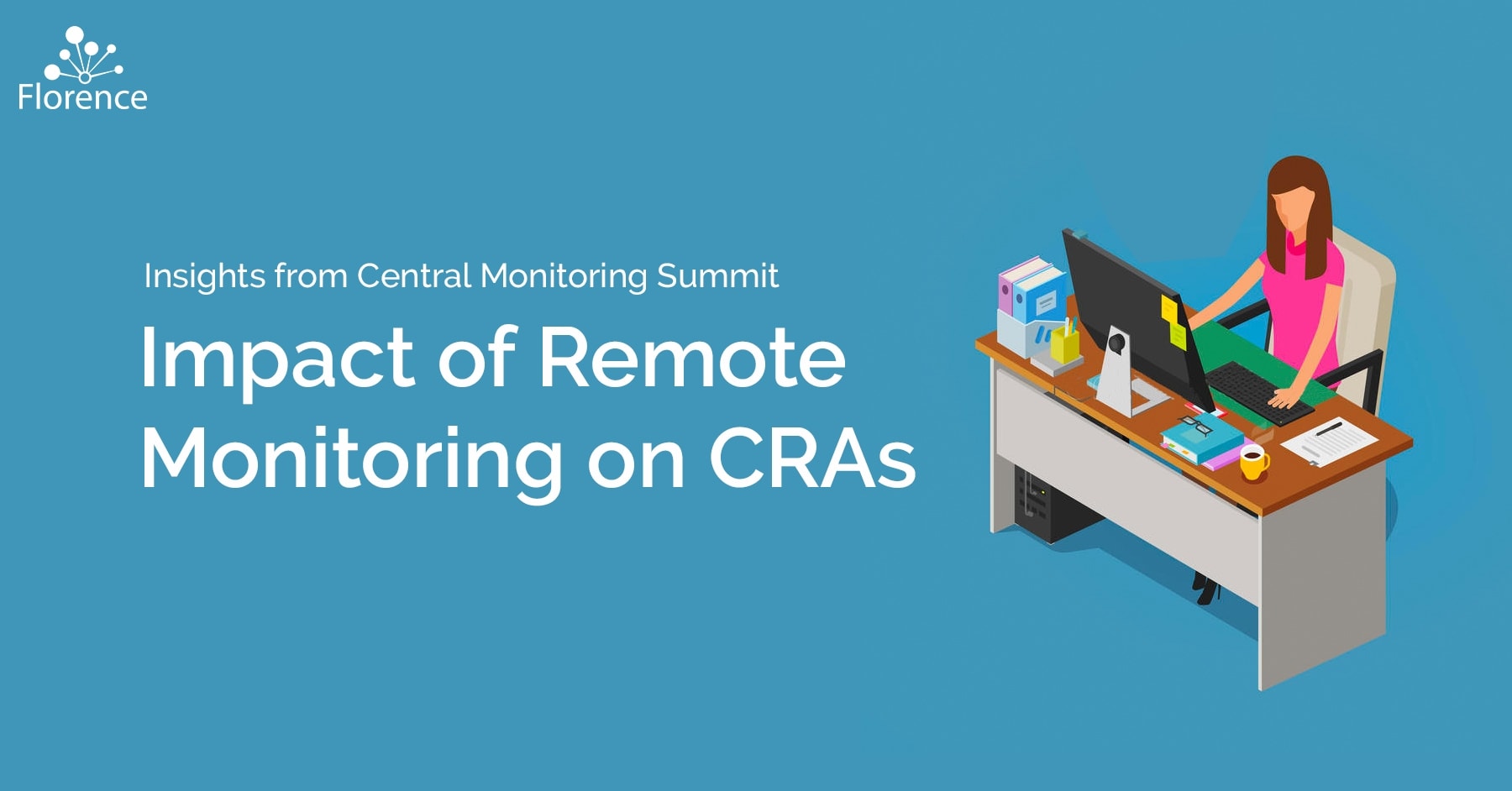 Florence

Insights from Central Monitoring Summit

Impact of Remote Monitoring on CRAs